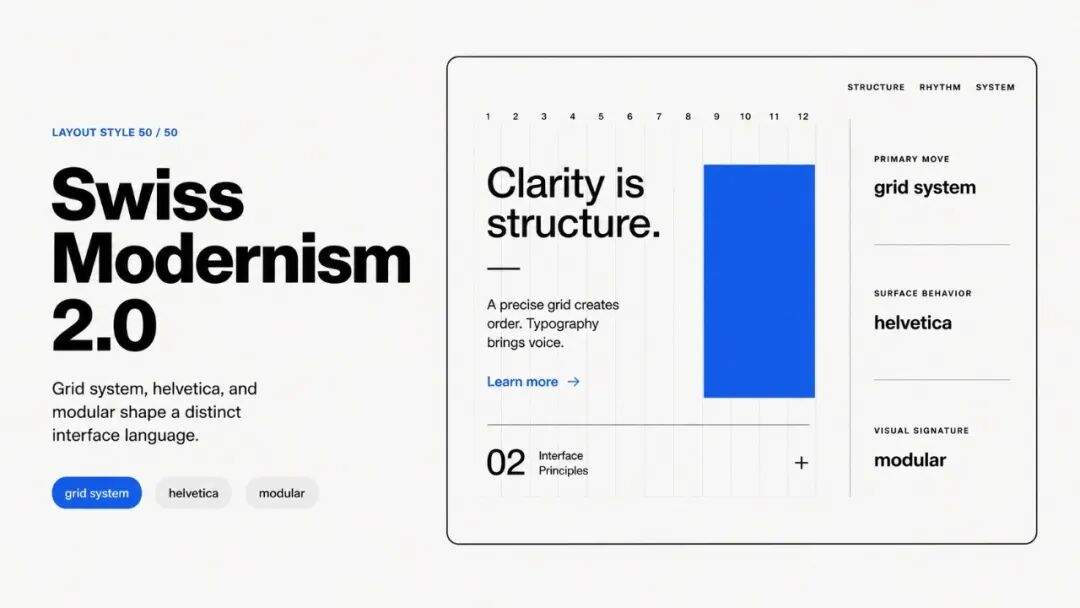 LAYOUT STYLE 50 / 50

Swiss Modernism 2.0

Grid system, helvetica, and modular shape a distinct interface language.

grid system

helvetica

modular

STRUCTURE RHYTHM SYSTEM

1 2 3 4 5 6 7 8 9 10 11 12

Clarity is structure.

A precise grid creates order. Typography brings voice.

Learn more →

02 Interface Principles

+

PRIMARY MOVE

grid system

SURFACE BEHAVIOR

helvetica

VISUAL SIGNATURE

modular